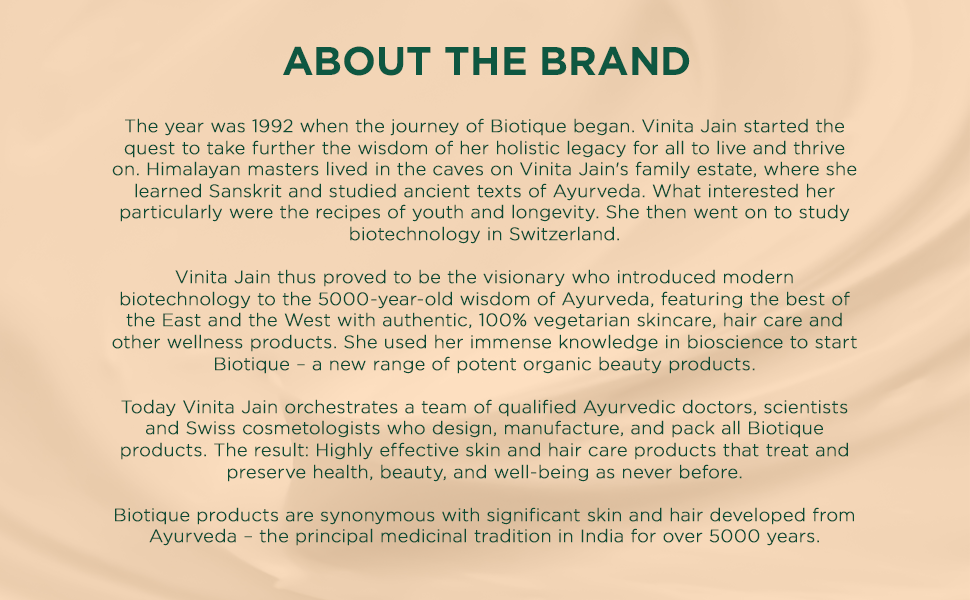 ABOUT THE BRAND

The year was 1992 when the journey of Biotique began. Vinita Jain started the quest to take further the wisdom of her holistic legacy for all to live and thrive on. Himalayan masters lived in the caves on Vinita Jain's family estate, where she learned Sanskrit and studied ancient texts of Ayurveda. What interested her particularly were the recipes of youth and longevity. She then went on to study biotechnology in Switzerland.

Vinita Jain thus proved to be the visionary who introduced modern biotechnology to the 5000-year-old wisdom of Ayurveda, featuring the best of the East and the West with authentic, 100% vegetarian skincare, hair care and other wellness products. She used her immense knowledge in bioscience to start Biotique – a new range of potent organic beauty products.

Today Vinita Jain orchestrates a team of qualified Ayurvedic doctors, scientists and Swiss cosmetologists who design, manufacture, and pack all Biotique products. The result: Highly effective skin and hair care products that treat and preserve health, beauty, and well-being as never before.

Biotique products are synonymous with significant skin and hair developed from Ayurveda – the principal medicinal tradition in India for over 5000 years.